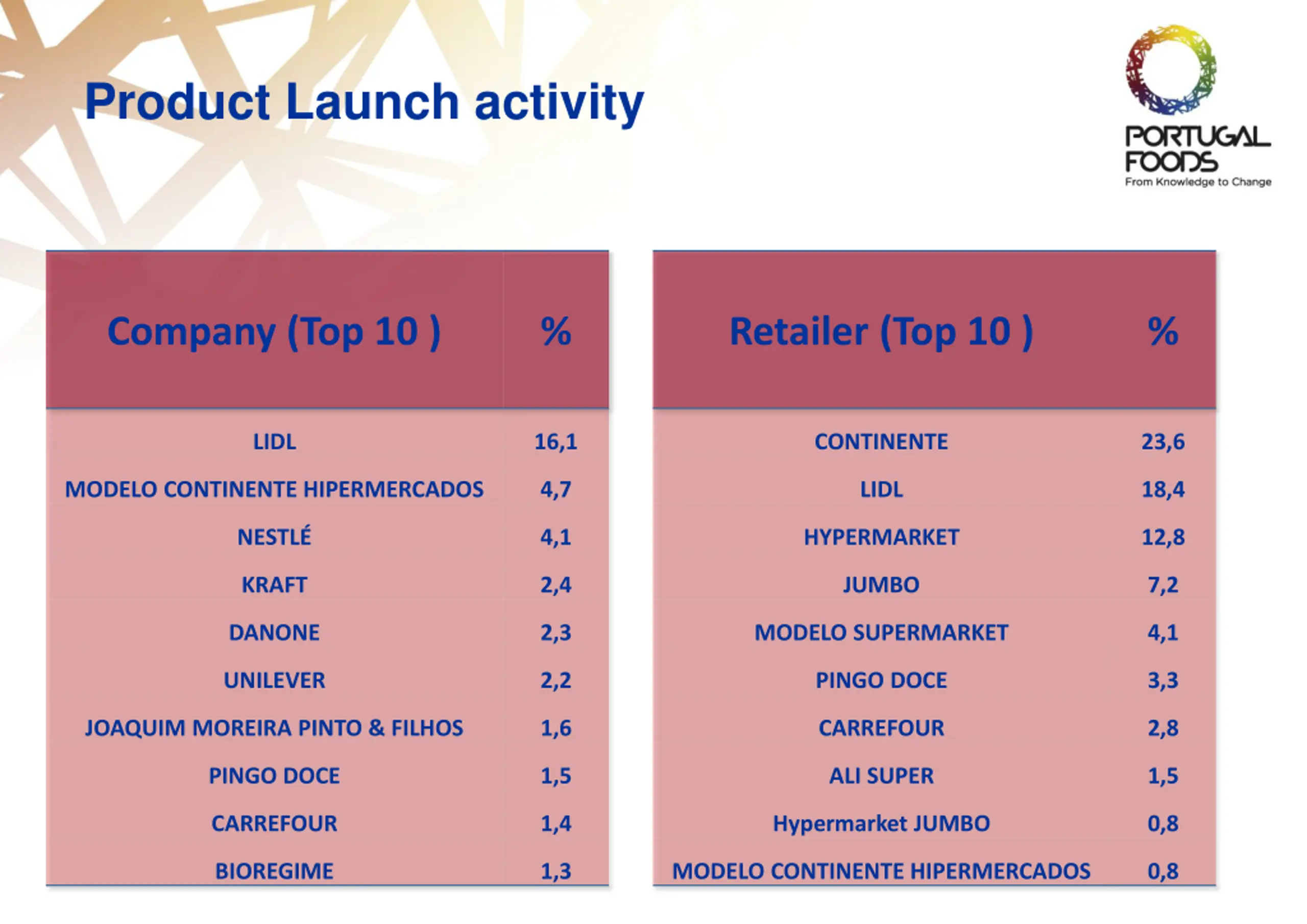 Product Launch activity

PORTUGAL FOODS
From Knowledge to Change

| Company (Top 10 ) | % |
|---|---|
| LIDL | 16,1 |
| MODELO CONTINENTE HIPERMERCADOS | 4,7 |
| NESTLÉ | 4,1 |
| KRAFT | 2,4 |
| DANONE | 2,3 |
| UNILEVER | 2,2 |
| JOAQUIM MOREIRA PINTO & FILHOS | 1,6 |
| PINGO DOCE | 1,5 |
| CARREFOUR | 1,4 |
| BIOREGIME | 1,3 |

| Retailer (Top 10 ) | % |
|---|---|
| CONTINENTE | 23,6 |
| LIDL | 18,4 |
| HYPERMARKET | 12,8 |
| JUMBO | 7,2 |
| MODELO SUPERMARKET | 4,1 |
| PINGO DOCE | 3,3 |
| CARREFOUR | 2,8 |
| ALI SUPER | 1,5 |
| Hypermarket JUMBO | 0,8 |
| MODELO CONTINENTE HIPERMERCADOS | 0,8 |